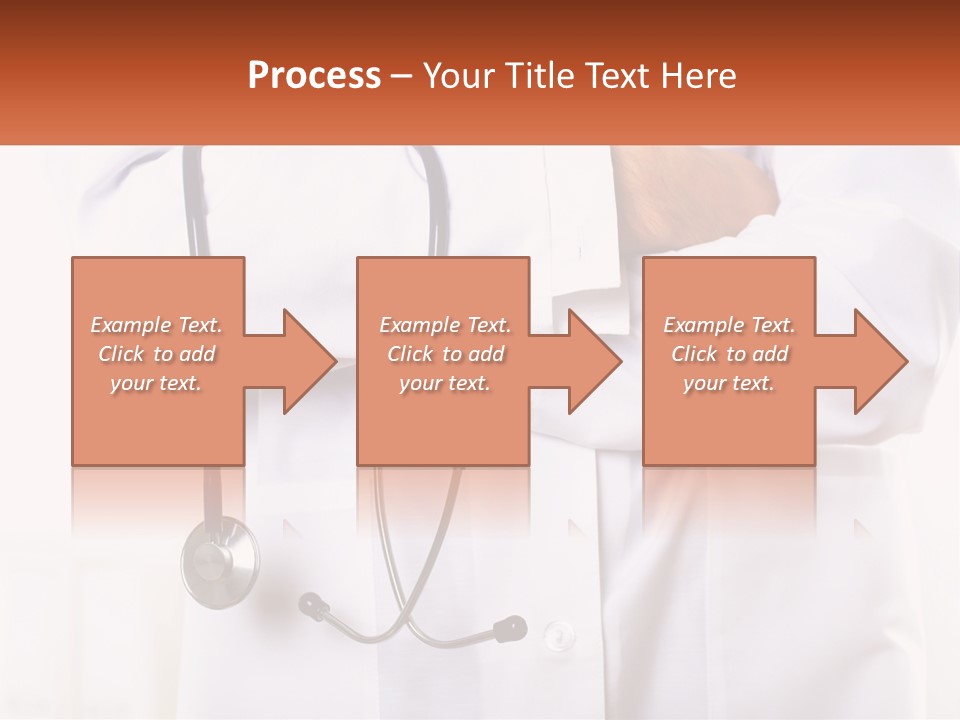 Process – Your Title Text Here

Example Text. Click to add your text.

Example Text. Click to add your text.

Example Text. Click to add your text.